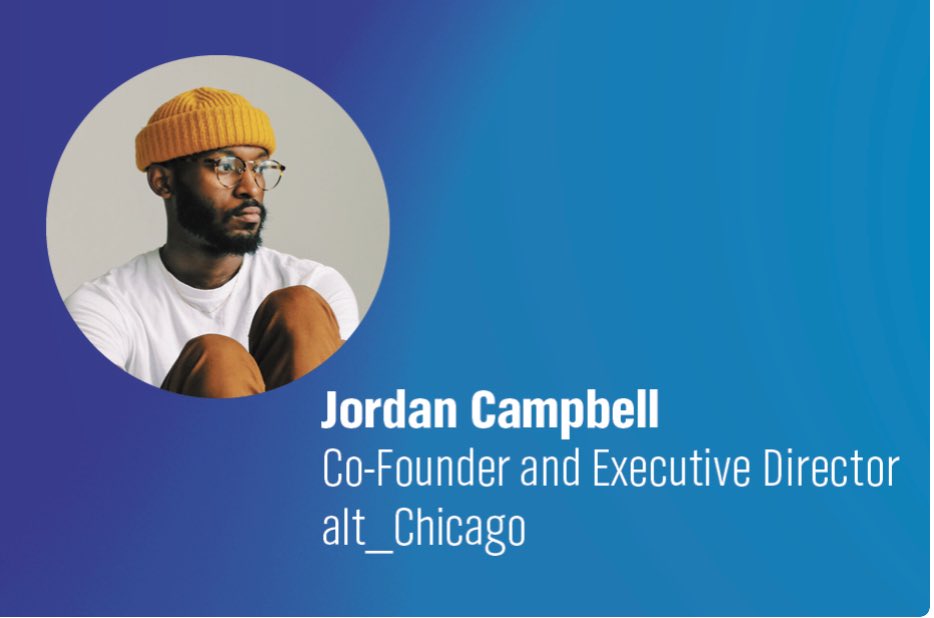 Jordan Campbell
Co-Founder and Executive Director
alt_Chicago